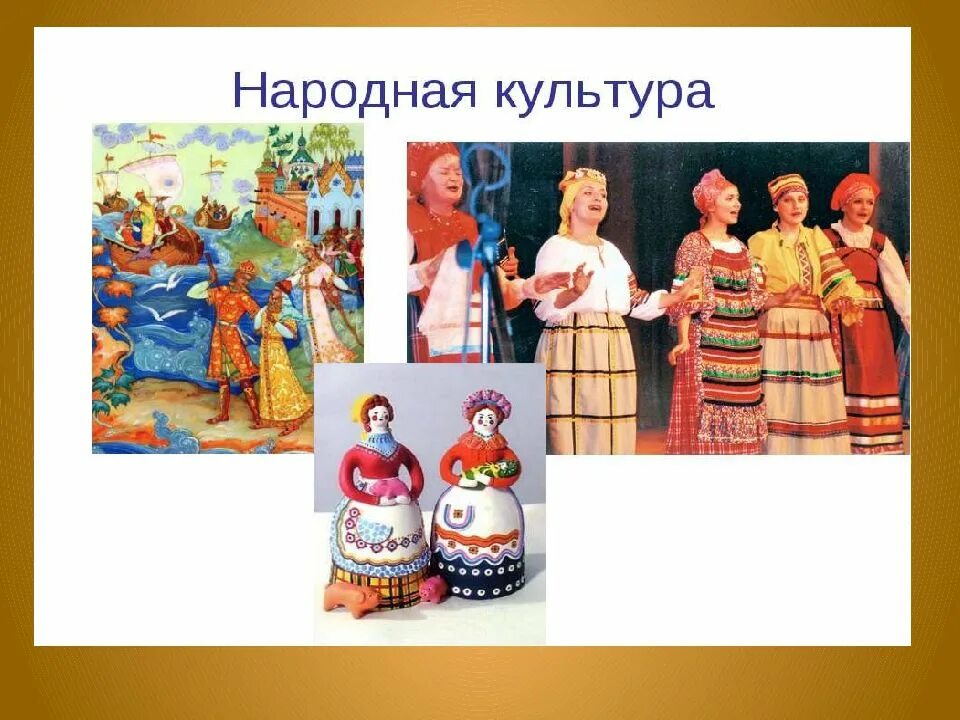 Народная культура